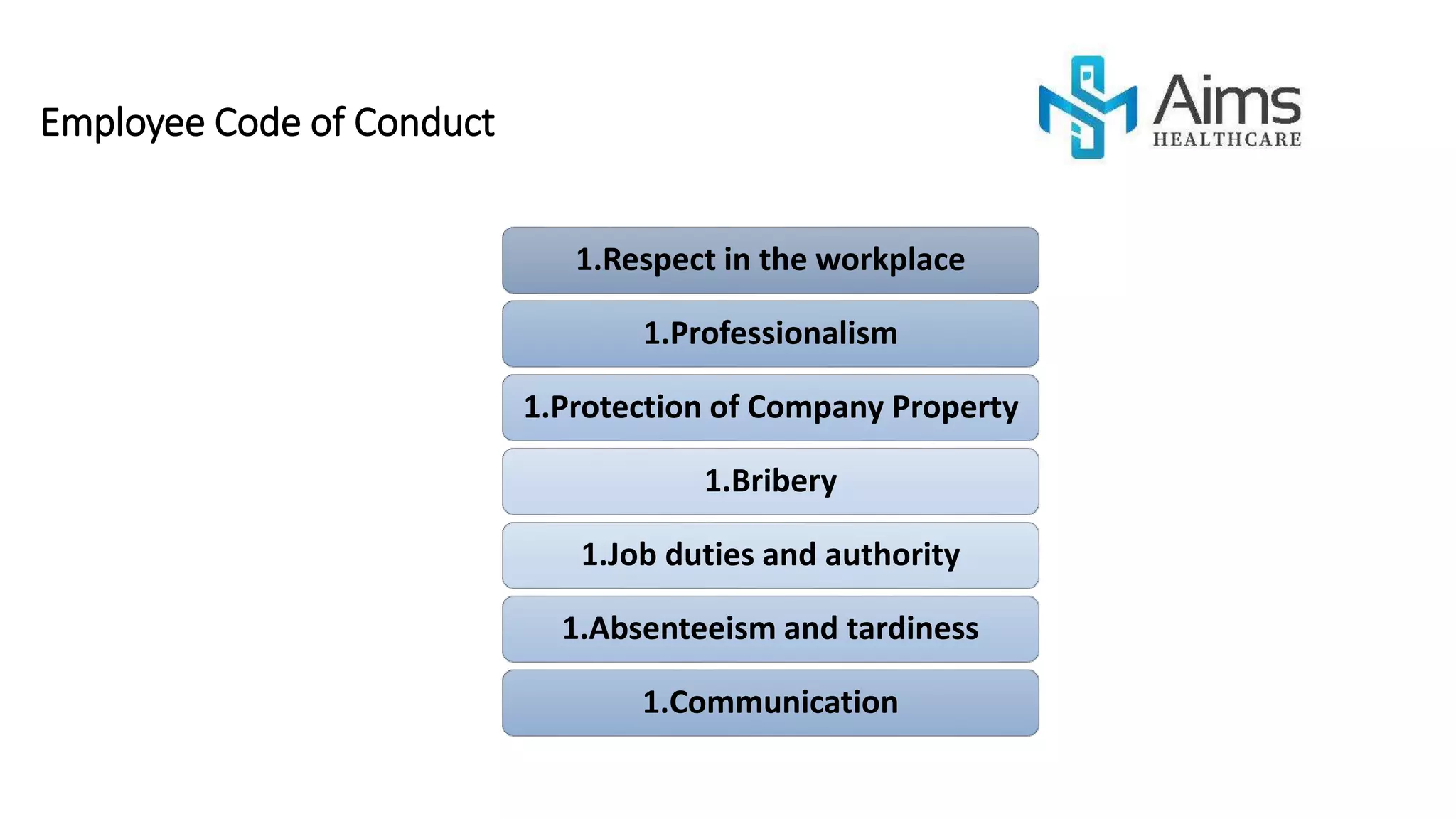 Employee Code of Conduct

Aims
HEALTHCARE

1.Respect in the workplace

1.Professionalism

1.Protection of Company Property

1.Bribery

1.Job duties and authority

1.Absenteeism and tardiness

1.Communication